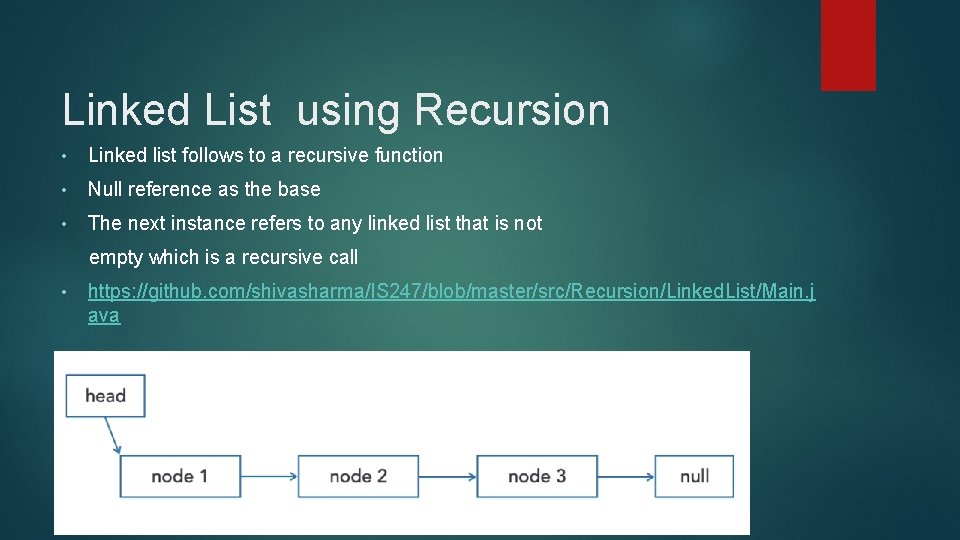 Linked List using Recursion

• Linked list follows to a recursive function

• Null reference as the base

• The next instance refers to any linked list that is not empty which is a recursive call

• https://github.com/shivasharma/IS247/blob/master/src/Recursion/LinkedList/Main.java

head

node 1

node 2

node 3

null